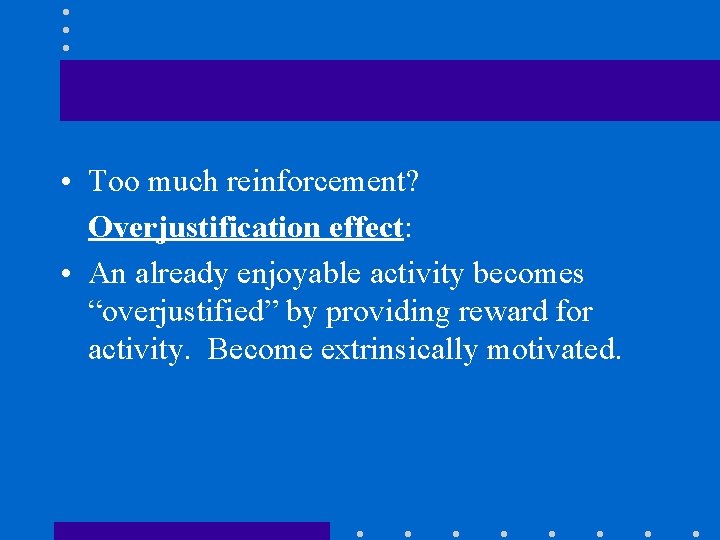 • Too much reinforcement?

Overjustification effect:

• An already enjoyable activity becomes “overjustified” by providing reward for activity. Become extrinsically motivated.